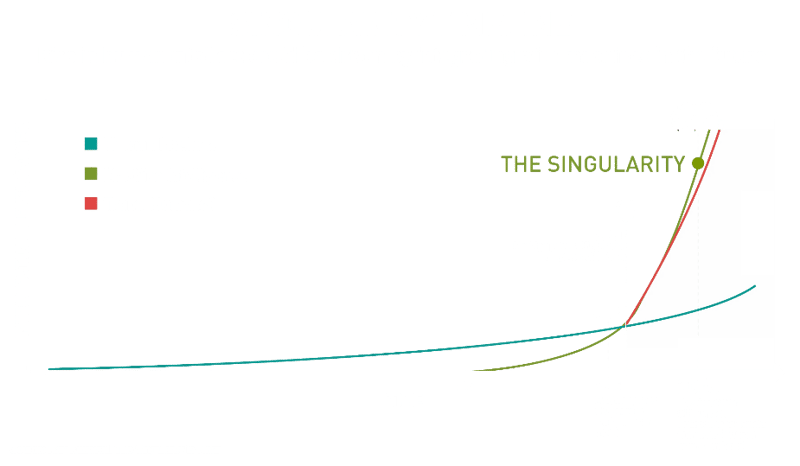 THE SINGULARITY